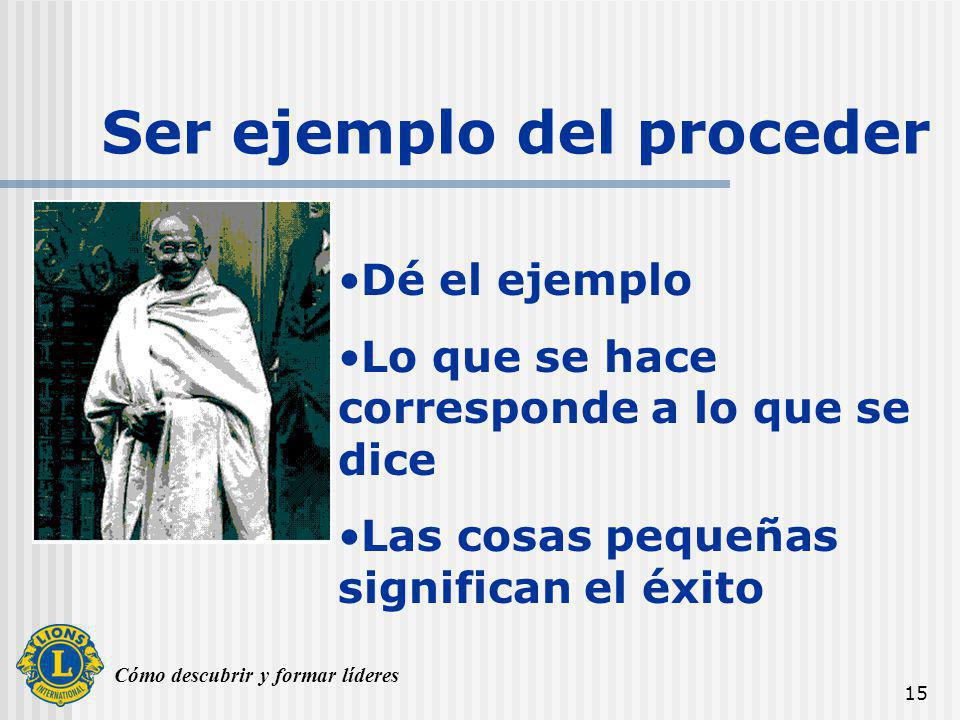 Ser ejemplo del proceder

•Dé el ejemplo

•Lo que se hace corresponde a lo que se dice

•Las cosas pequeñas significan el éxito

LIONS L INTERNATIONAL

Cómo descubrir y formar líderes

15